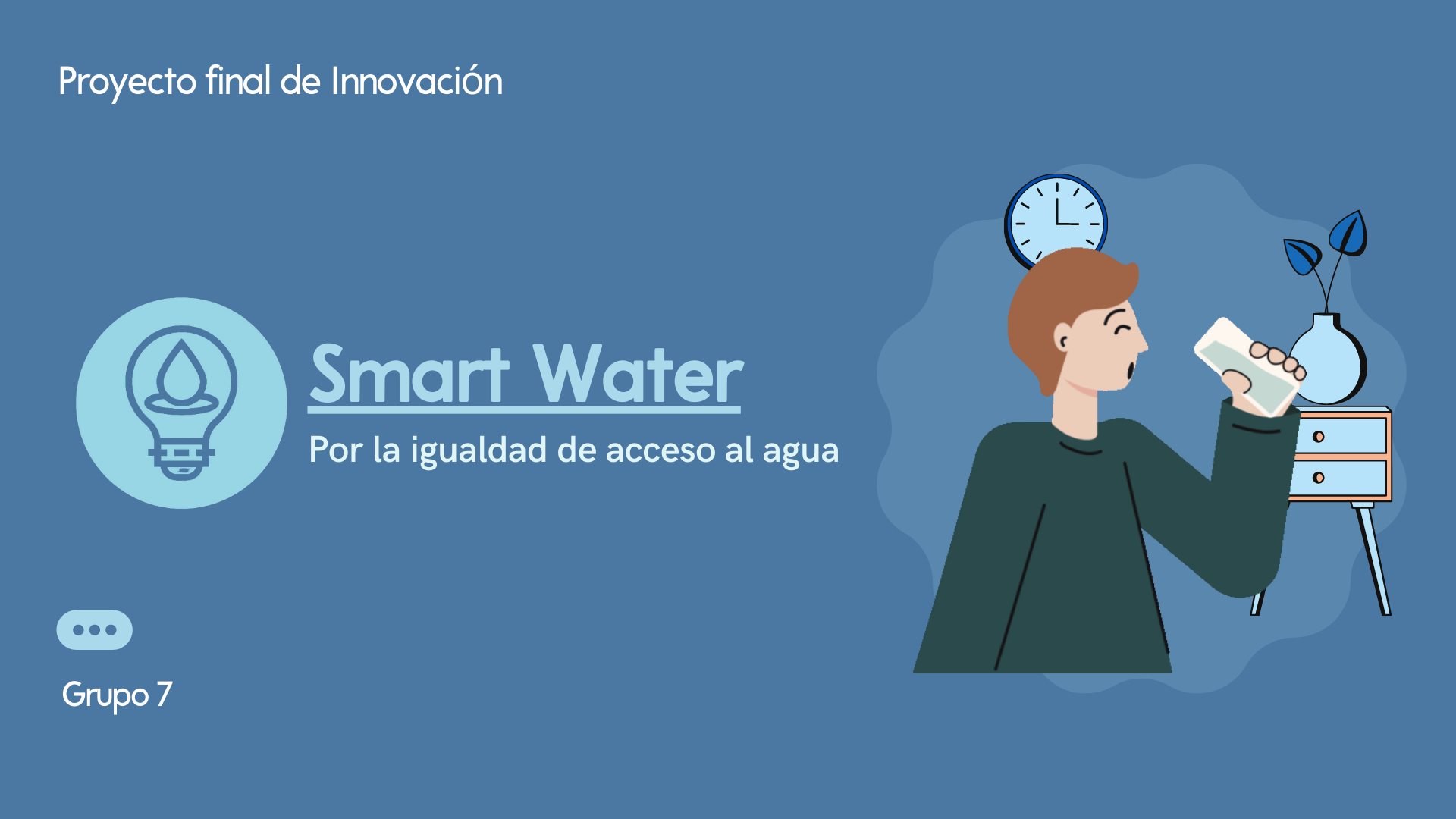 Proyecto final de Innovación

Smart Water

Por la igualdad de acceso al agua

Grupo 7